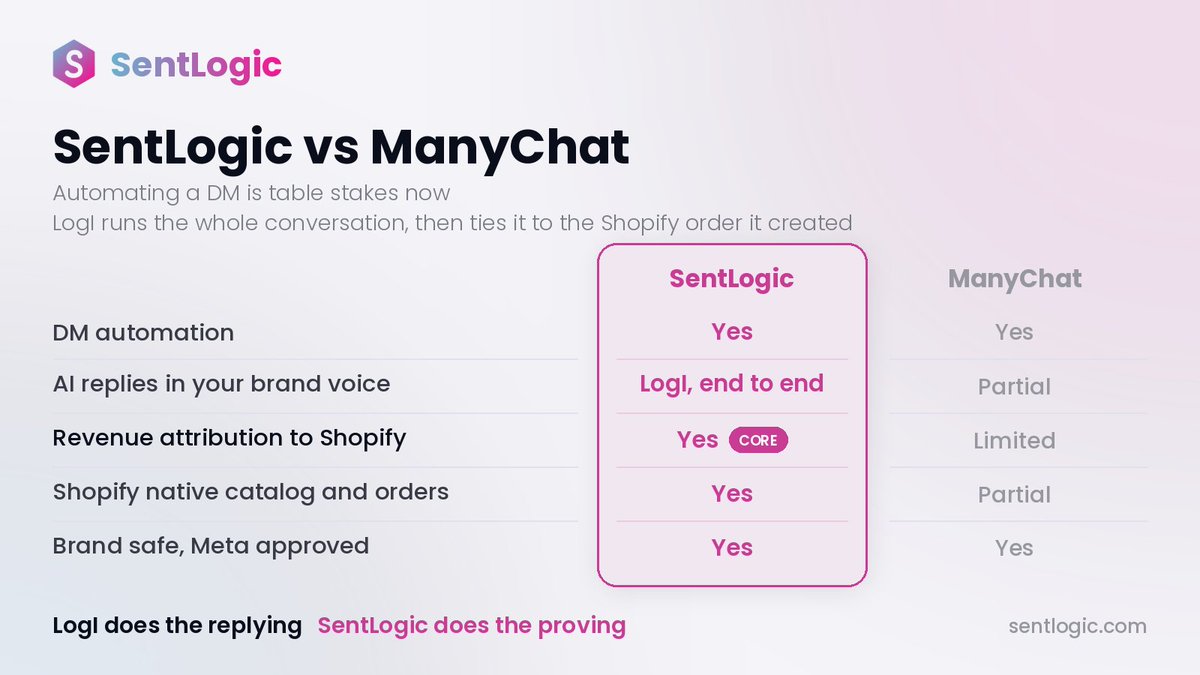 S SentLogic

SentLogic vs ManyChat

Automating a DM is table stakes now
LogI runs the whole conversation, then ties it to the Shopify order it created

| | SentLogic | ManyChat |
|---|---|---|
| DM automation | Yes | Yes |
| AI replies in your brand voice | LogI, end to end | Partial |
| Revenue attribution to Shopify | Yes CORE | Limited |
| Shopify native catalog and orders | Yes | Partial |
| Brand safe, Meta approved | Yes | Yes |

LogI does the replying SentLogic does the proving

sentlogic.com